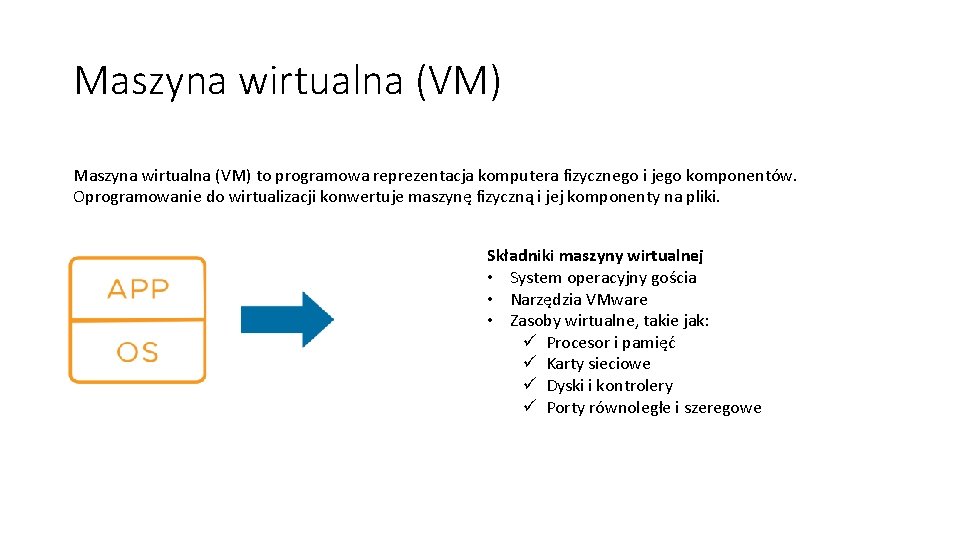 Maszyna wirtualna (VM)

Maszyna wirtualna (VM) to programowa reprezentacja komputera fizycznego i jego komponentów. Oprogramowanie do wirtualizacji konwertuje maszynę fizyczną i jej komponenty na pliki.

APP

OS

Składniki maszyny wirtualnej
• System operacyjny gościa
• Narzędzia VMware
• Zasoby wirtualne, takie jak:
✓ Procesor i pamięć
✓ Karty sieciowe
✓ Dyski i kontrolery
✓ Porty równoległe i szeregowe